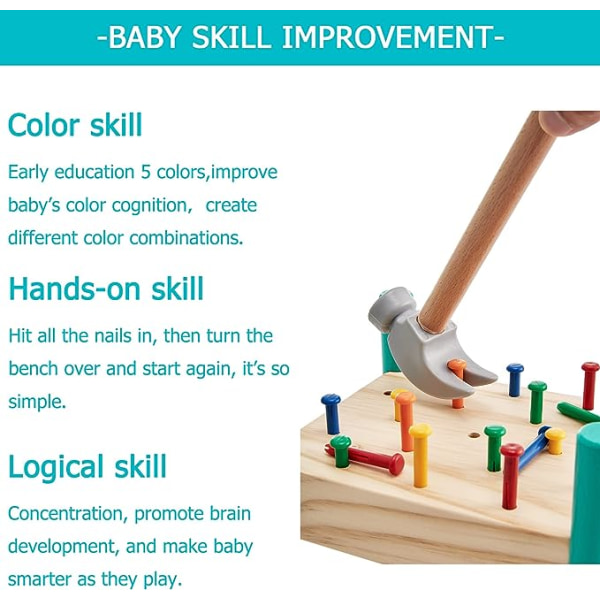 -BABY SKILL IMPROVEMENT-

Color skill

Early education 5 colors,improve baby's color cognition,  create different color combinations.

Hands-on skill

Hit all the nails in, then turn the bench over and start again, it's so simple.

Logical skill

Concentration, promote brain development, and make baby smarter as they play.